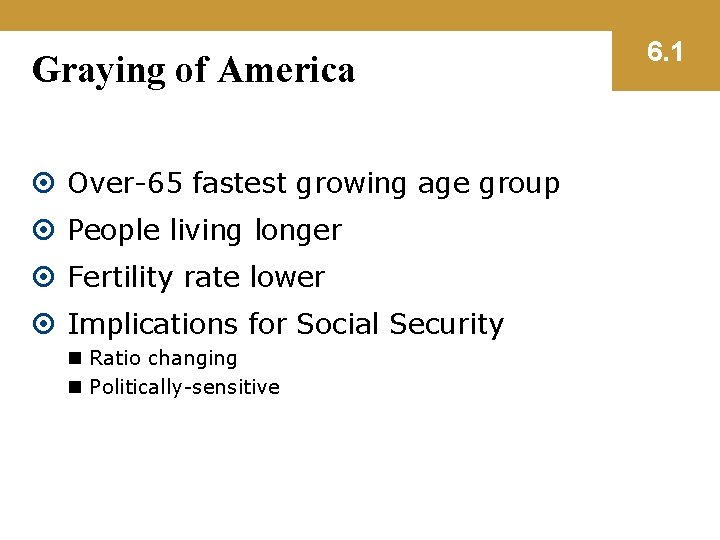 Graying of America

6.1

Over-65 fastest growing age group

People living longer

Fertility rate lower

Implications for Social Security

Ratio changing

Politically-sensitive